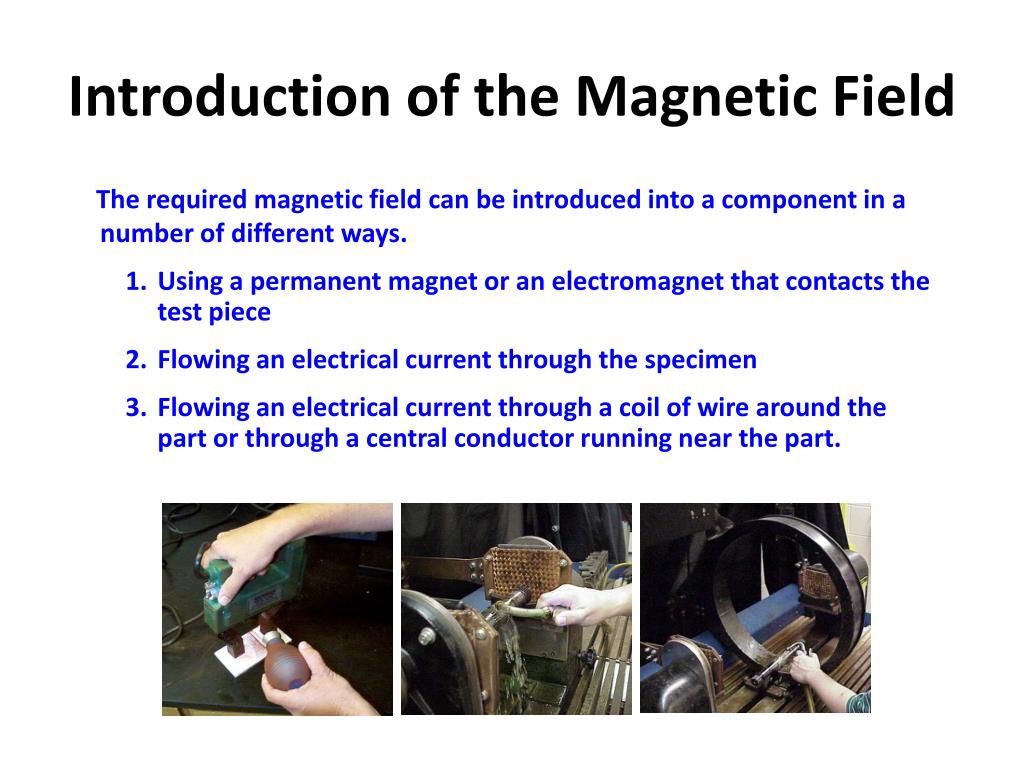 Introduction of the Magnetic Field

The required magnetic field can be introduced into a component in a number of different ways.

1. Using a permanent magnet or an electromagnet that contacts the test piece
2. Flowing an electrical current through the specimen
3. Flowing an electrical current through a coil of wire around the part or through a central conductor running near the part.